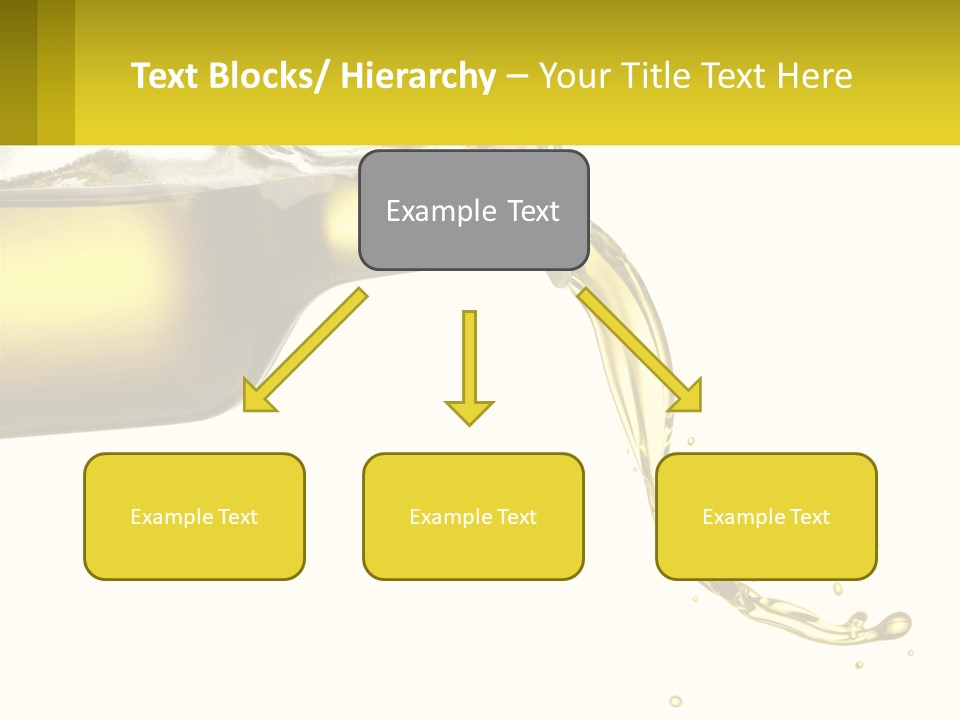 Text Blocks/ Hierarchy – Your Title Text Here

Example Text

Example Text

Example Text

Example Text